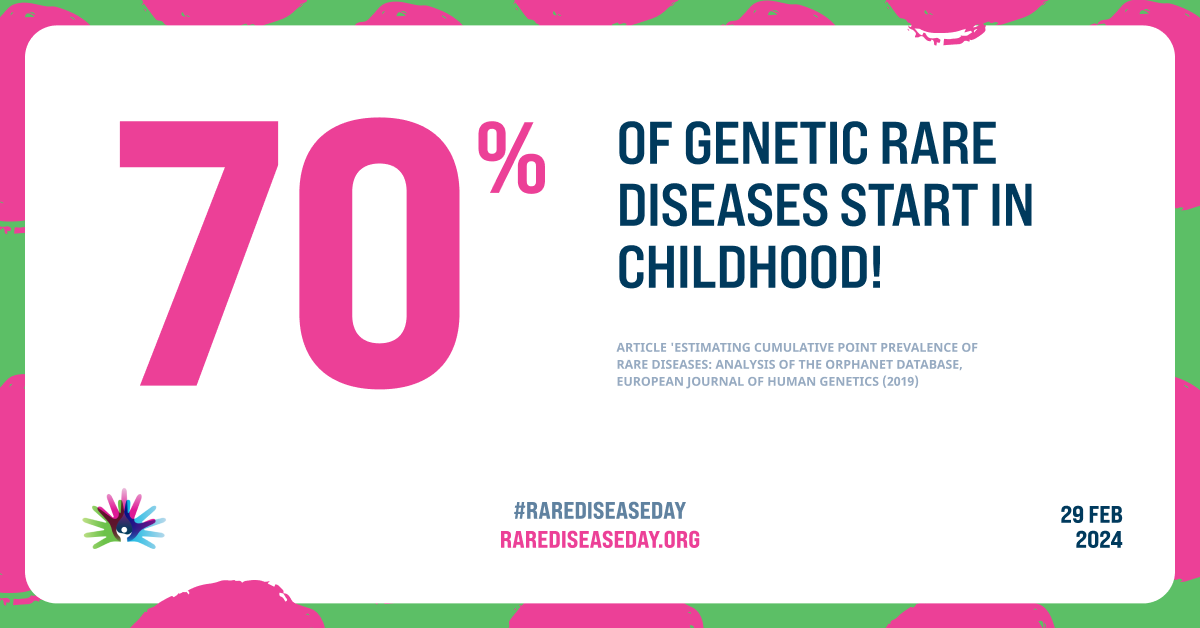 70%

OF GENETIC RARE DISEASES START IN CHILDHOOD!

ARTICLE 'ESTIMATING CUMULATIVE POINT PREVALENCE OF RARE DISEASES: ANALYSIS OF THE ORPHANET DATABASE, EUROPEAN JOURNAL OF HUMAN GENETICS (2019)

#RAREDISEASEDAY
RAREDISEASEDAY.ORG

29 FEB
2024